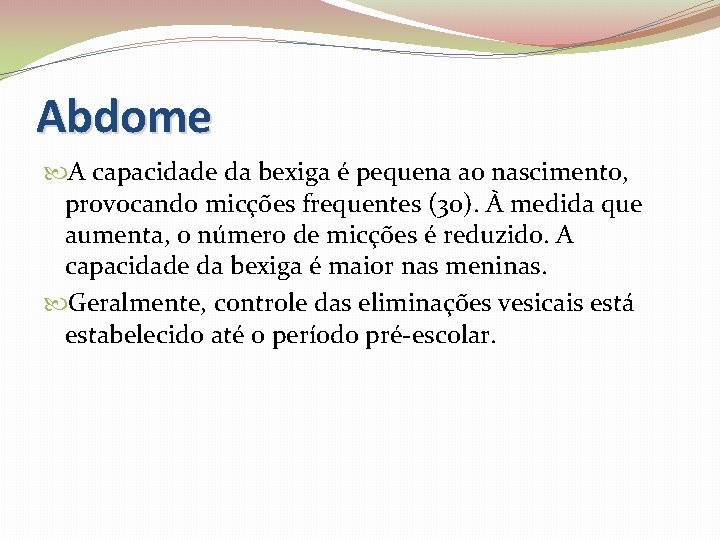 Abdome

A capacidade da bexiga é pequena ao nascimento, provocando micções frequentes (30). À medida que aumenta, o número de micções é reduzido. A capacidade da bexiga é maior nas meninas.

Geralmente, controle das eliminações vesicais está estabelecido até o período pré-escolar.